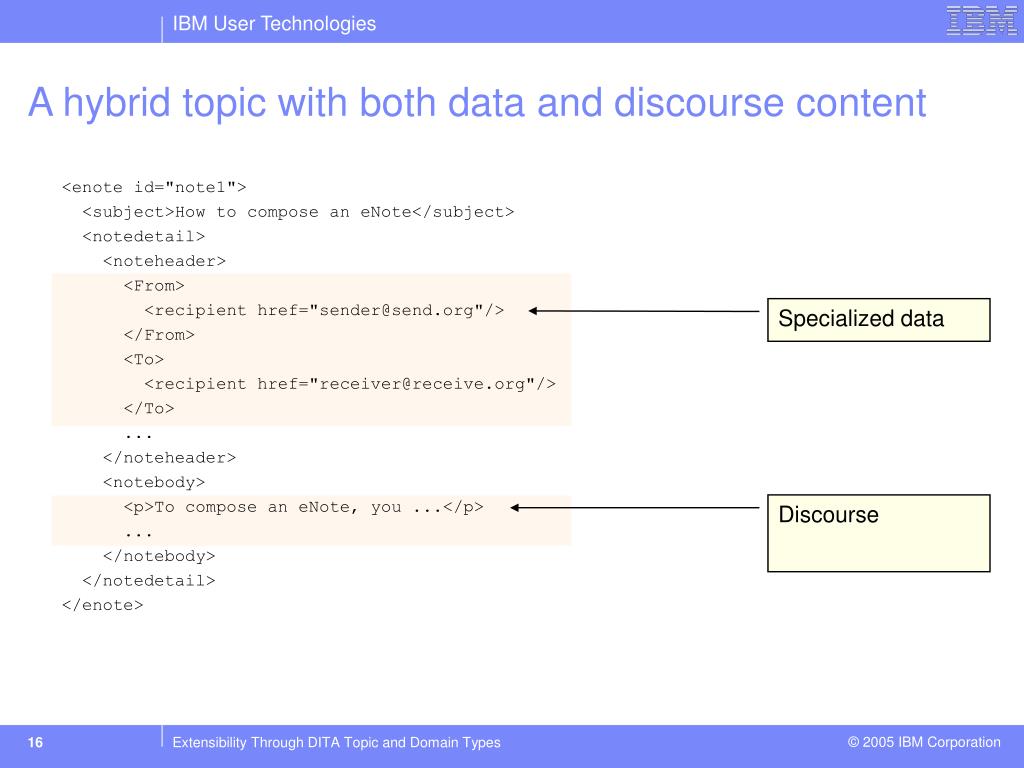 IBM User Technologies

IBM

A hybrid topic with both data and discourse content

<enote id="note1">
<subject>How to compose an eNote</subject>
<notedetail>
<noteheader>
<From>
<recipient href="sender@send.org"/>
</From>
<To>
<recipient href="receiver@receive.org"/>
</To>
...
</noteheader>
<notebody>
<p>To compose an eNote, you ...</p>
...
</notebody>
</notedetail>
</enote>

Specialized data

Discourse

16

Extensibility Through DITA Topic and Domain Types

© 2005 IBM Corporation